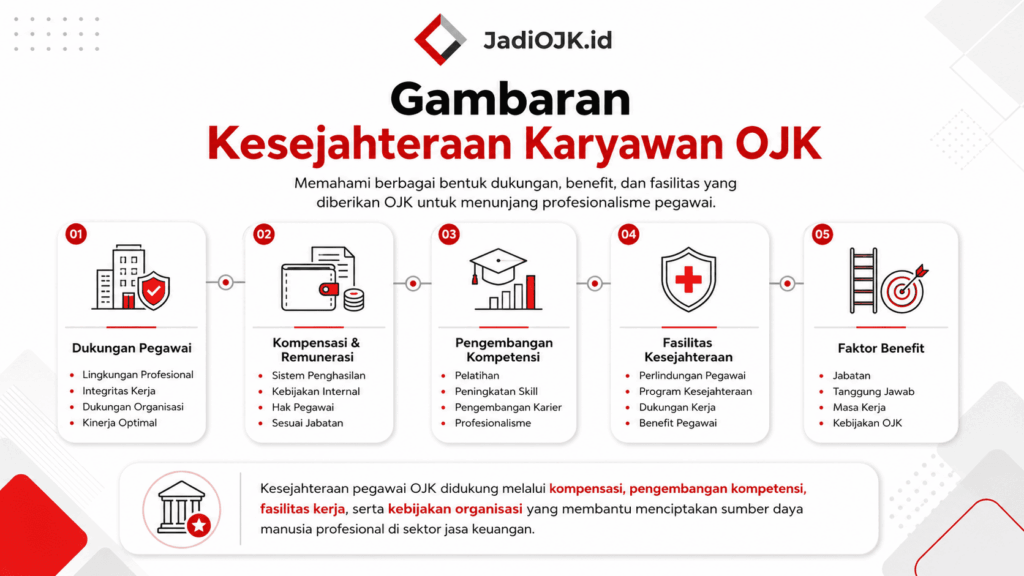 JadiOJK.id

Gambaran
Kesejahteraan Karyawan OJK

Memahami berbagai bentuk dukungan, benefit, dan fasilitas yang diberikan OJK untuk menunjang profesionalisme pegawai.

01
Dukungan Pegawai
- Lingkungan Profesional
- Integritas Kerja
- Dukungan Organisasi
- Kinerja Optimal

02
Kompensasi & Remunerasi
- Sistem Penghasilan
- Kebijakan Internal
- Hak Pegawai
- Sesuai Jabatan

03
Pengembangan Kompetensi
- Pelatihan
- Peningkatan Skill
- Pengembangan Karier
- Profesionalisme

04
Fasilitas Kesejahteraan
- Perlindungan Pegawai
- Program Kesejahteraan
- Dukungan Kerja
- Benefit Pegawai

05
Faktor Benefit
- Jabatan
- Tanggung Jawab
- Masa Kerja
- Kebijakan OJK

Kesejahteraan pegawai OJK didukung melalui kompensasi, pengembangan kompetensi, fasilitas kerja, serta kebijakan organisasi yang membantu menciptakan sumber daya manusia profesional di sektor jasa keuangan.